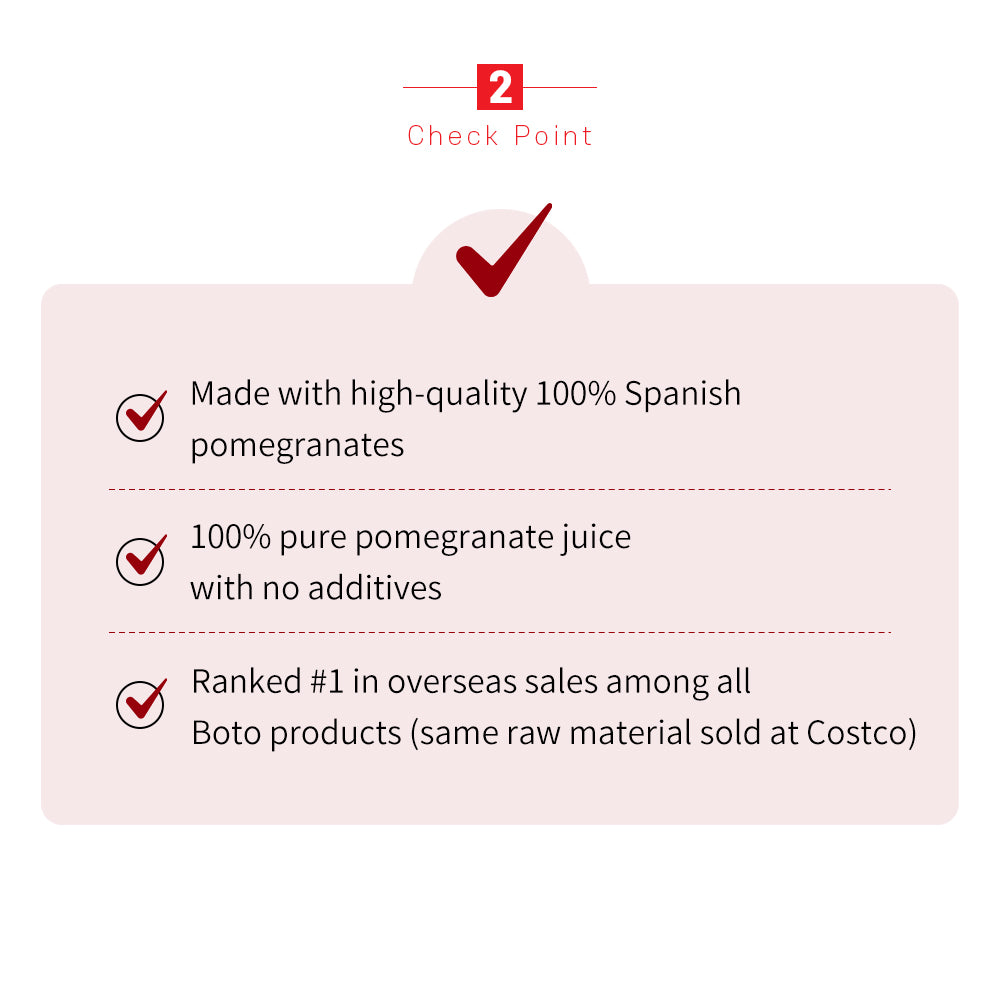 2
Check Point

Made with high-quality 100% Spanish pomegranates

100% pure pomegranate juice with no additives

Ranked #1 in overseas sales among all Boto products (same raw material sold at Costco)